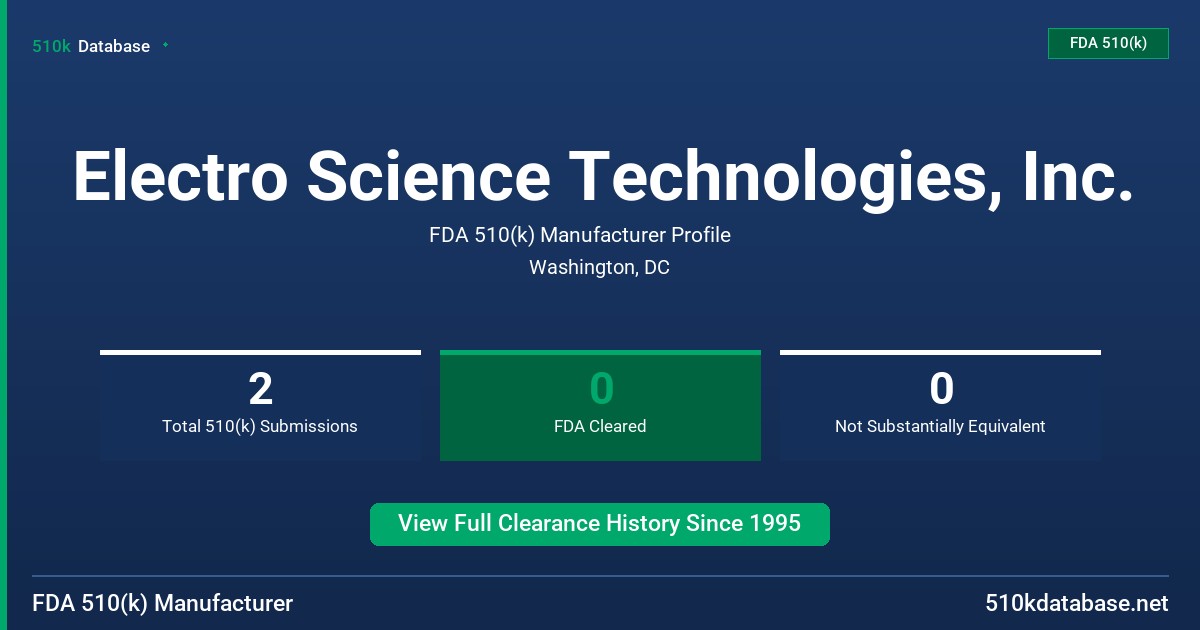 510k Database

FDA 510(k)

Electro Science Technologies, Inc.

FDA 510(k) Manufacturer Profile

Washington, DC

2
Total 510(k) Submissions

0
FDA Cleared

0
Not Substantially Equivalent

View Full Clearance History Since 1995

FDA 510(k) Manufacturer

510kdatabase.net